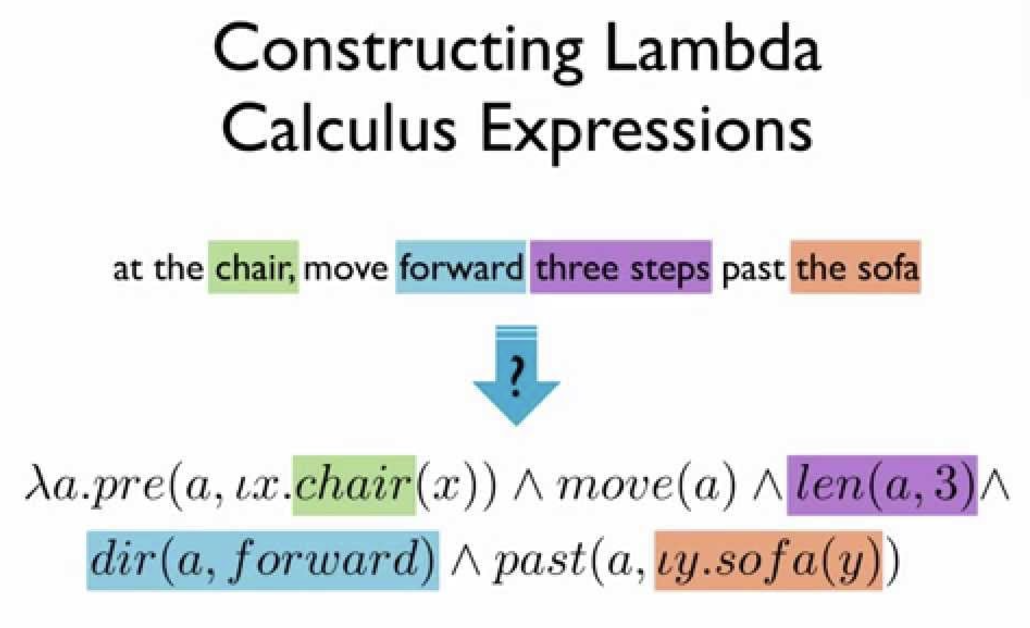 Constructing Lambda Calculus Expressions

at the chair, move forward three steps past the sofa

?

$\lambda a.pre(a, \iota x.chair(x)) \wedge move(a) \wedge len(a, 3) \wedge$
$dir(a, forward) \wedge past(a, \iota y.sofa(y))$